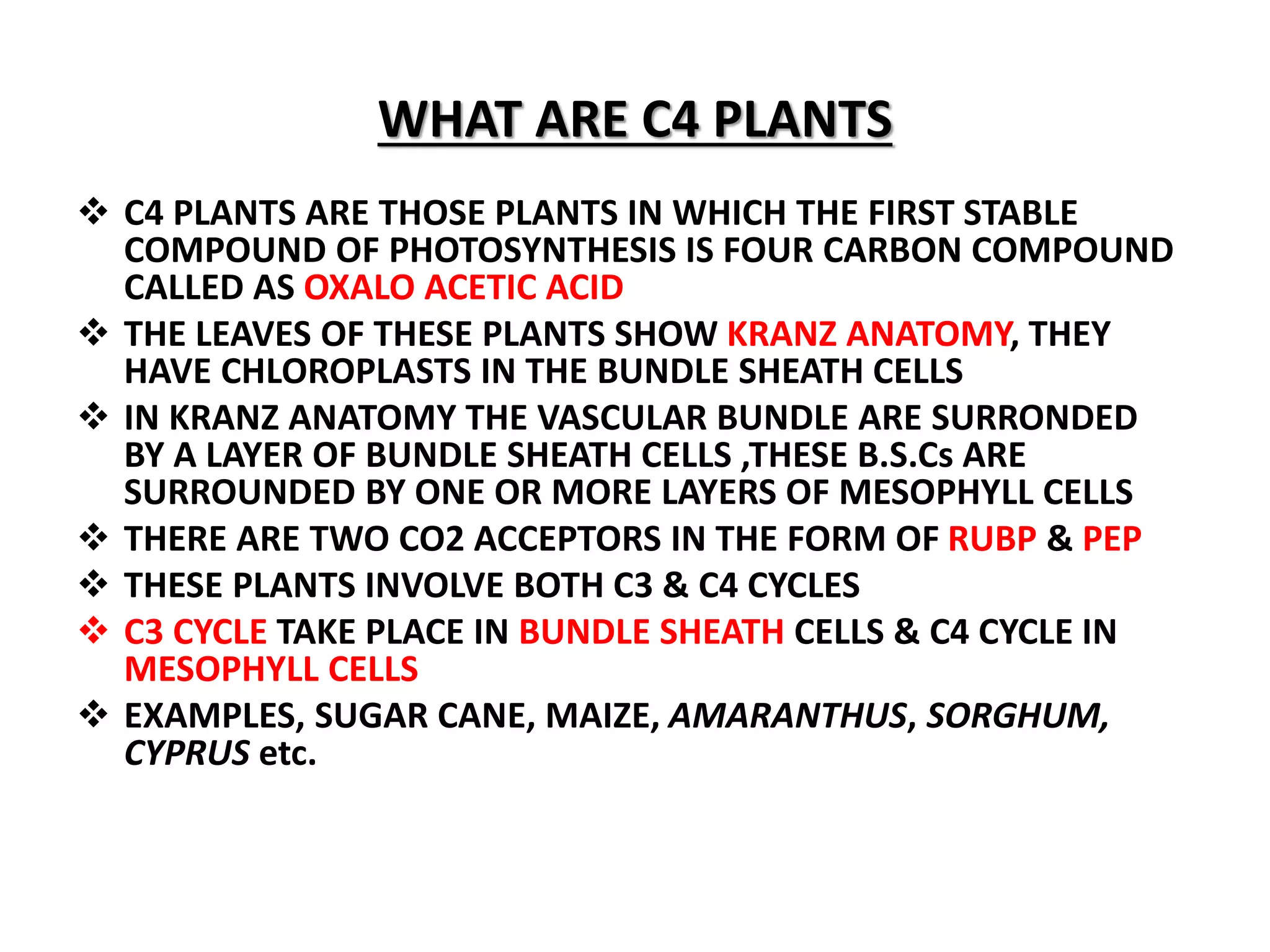 WHAT ARE C4 PLANTS

❖ C4 PLANTS ARE THOSE PLANTS IN WHICH THE FIRST STABLE COMPOUND OF PHOTOSYNTHESIS IS FOUR CARBON COMPOUND CALLED AS OXALO ACETIC ACID

❖ THE LEAVES OF THESE PLANTS SHOW KRANZ ANATOMY, THEY HAVE CHLOROPLASTS IN THE BUNDLE SHEATH CELLS

❖ IN KRANZ ANATOMY THE VASCULAR BUNDLE ARE SURRONDED BY A LAYER OF BUNDLE SHEATH CELLS ,THESE B.S.Cs ARE SURROUNDED BY ONE OR MORE LAYERS OF MESOPHYLL CELLS

❖ THERE ARE TWO CO2 ACCEPTORS IN THE FORM OF RUBP & PEP

❖ THESE PLANTS INVOLVE BOTH C3 & C4 CYCLES

❖ C3 CYCLE TAKE PLACE IN BUNDLE SHEATH CELLS & C4 CYCLE IN MESOPHYLL CELLS

❖ EXAMPLES, SUGAR CANE, MAIZE, AMARANTHUS, SORGHUM, CYPRUS etc.